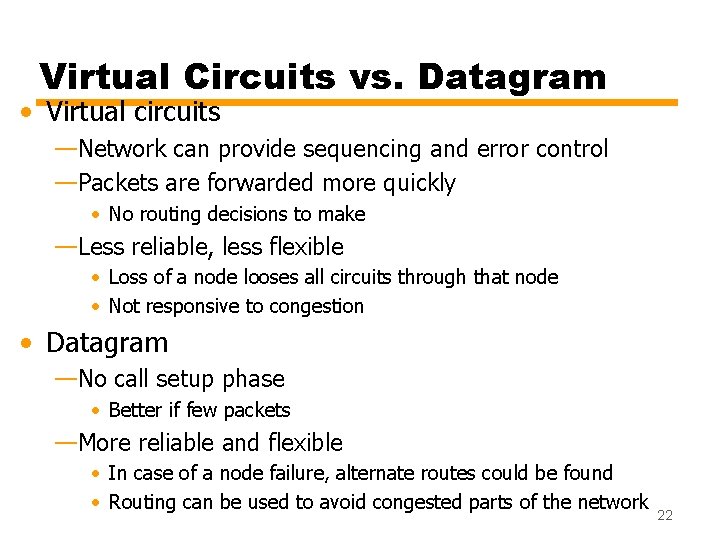 Virtual Circuits vs. Datagram

• Virtual circuits
—Network can provide sequencing and error control
—Packets are forwarded more quickly
• No routing decisions to make
—Less reliable, less flexible
• Loss of a node looses all circuits through that node
• Not responsive to congestion

• Datagram
—No call setup phase
• Better if few packets
—More reliable and flexible
• In case of a node failure, alternate routes could be found
• Routing can be used to avoid congested parts of the network

22